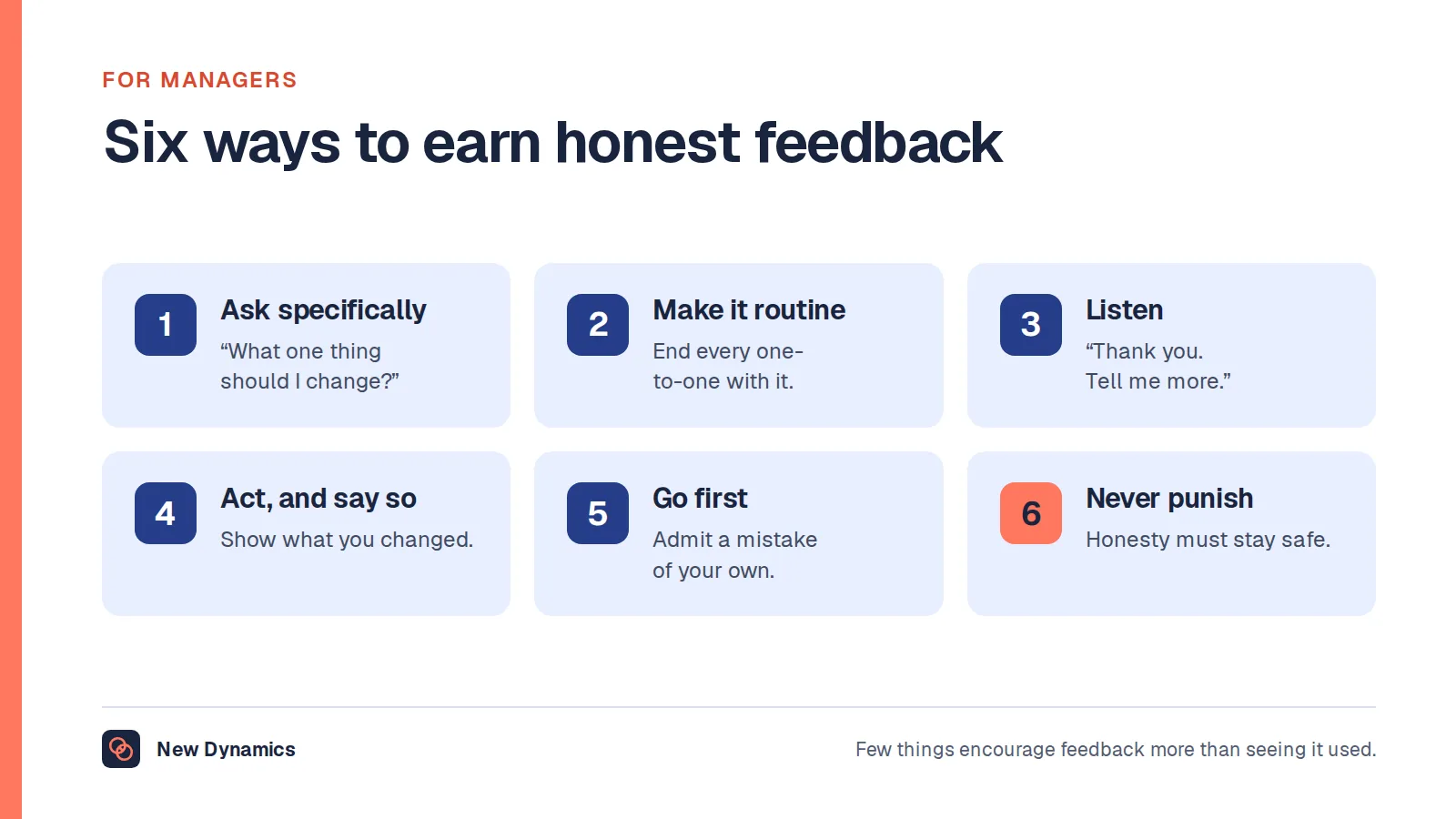 FOR MANAGERS

Six ways to earn honest feedback

1
Ask specifically
“What one thing should I change?”

2
Make it routine
End every one-to-one with it.

3
Listen
“Thank you. Tell me more.”

4
Act, and say so
Show what you changed.

5
Go first
Admit a mistake of your own.

6
Never punish
Honesty must stay safe.

New Dynamics

Few things encourage feedback more than seeing it used.